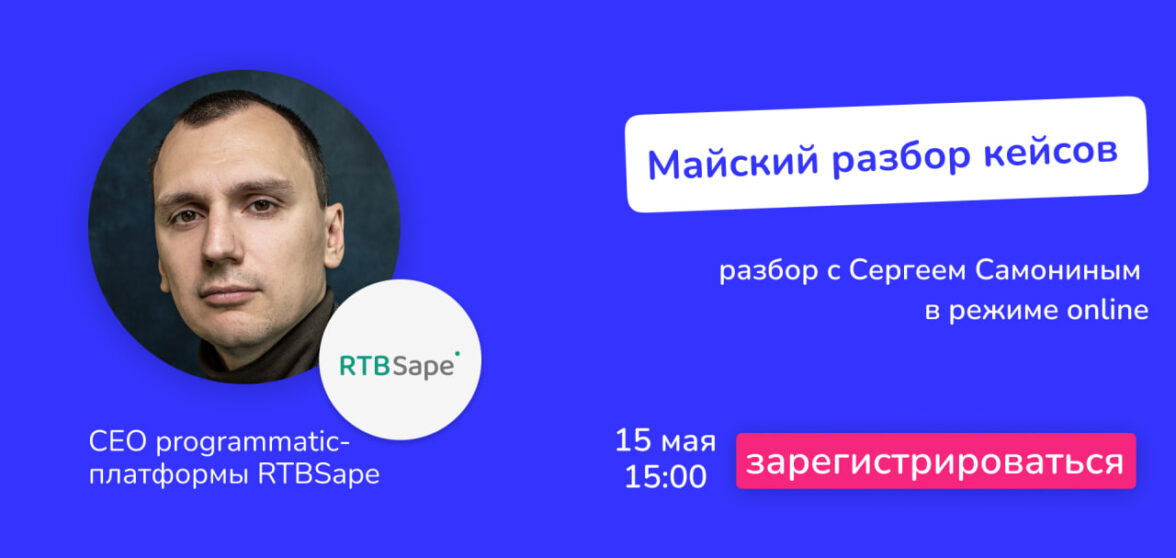 RTBSape

CEO programmatic-платформы RTBSape

Майский разбор кейсов

разбор с Сергеем Самониным в режиме online

15 мая
15:00

зарегистрироваться